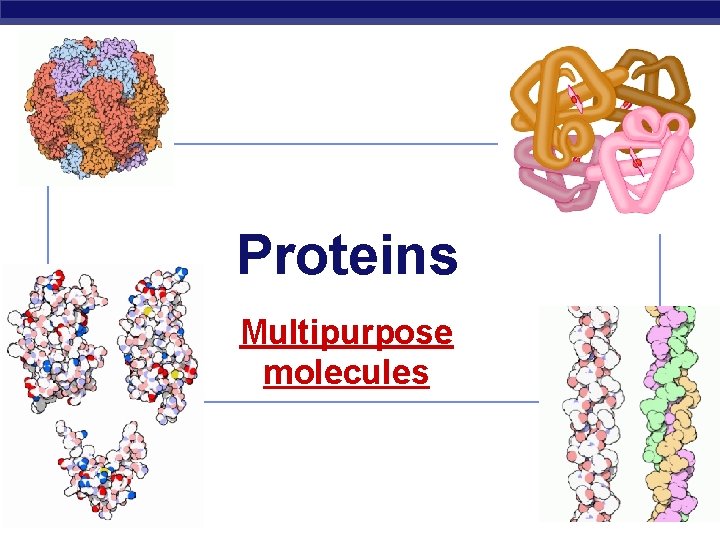 Proteins

Multipurpose molecules